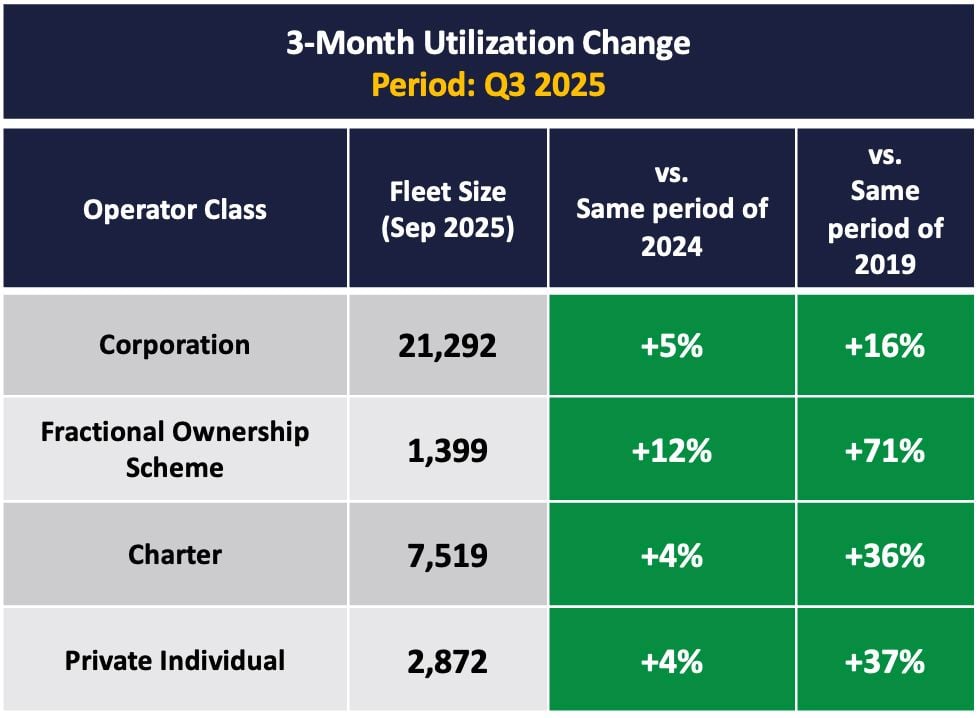 3-Month Utilization Change
Period: Q3 2025

| Operator Class | Fleet Size (Sep 2025) | vs. Same period of 2024 | vs. Same period of 2019 |
|---|---|---|---|
| Corporation | 21,292 | +5% | +16% |
| Fractional Ownership Scheme | 1,399 | +12% | +71% |
| Charter | 7,519 | +4% | +36% |
| Private Individual | 2,872 | +4% | +37% |